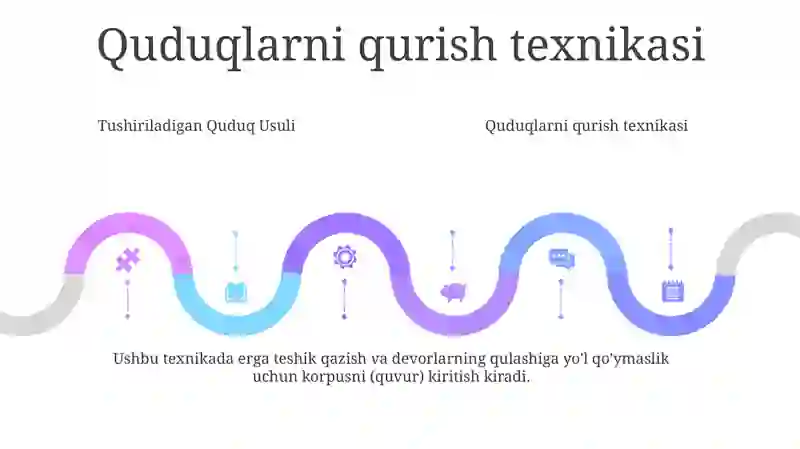 Quduqlarni qurish texnikasi

Tushiriladigan Quduq Usuli

Quduqlarni qurish texnikasi

Ushbu texnikada erga teshik qazish va devorlarning qulashiga yo'l qo'ymaslik uchun korpusni (quvur) kiritish kiradi.